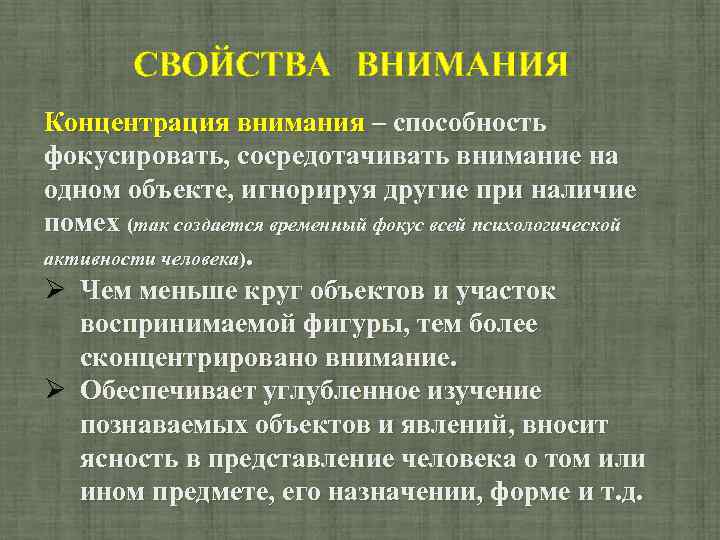 СВОЙСТВА ВНИМАНИЯ

Концентрация внимания – способность фокусировать, сосредотачивать внимание на одном объекте, игнорируя другие при наличие помех (так создается временный фокус всей психологической активности человека).

➢ Чем меньше круг объектов и участок воспринимаемой фигуры, тем более сконцентрировано внимание.
➢ Обеспечивает углубленное изучение познаваемых объектов и явлений, вносит ясность в представление человека о том или ином предмете, его назначении, форме и т.д.